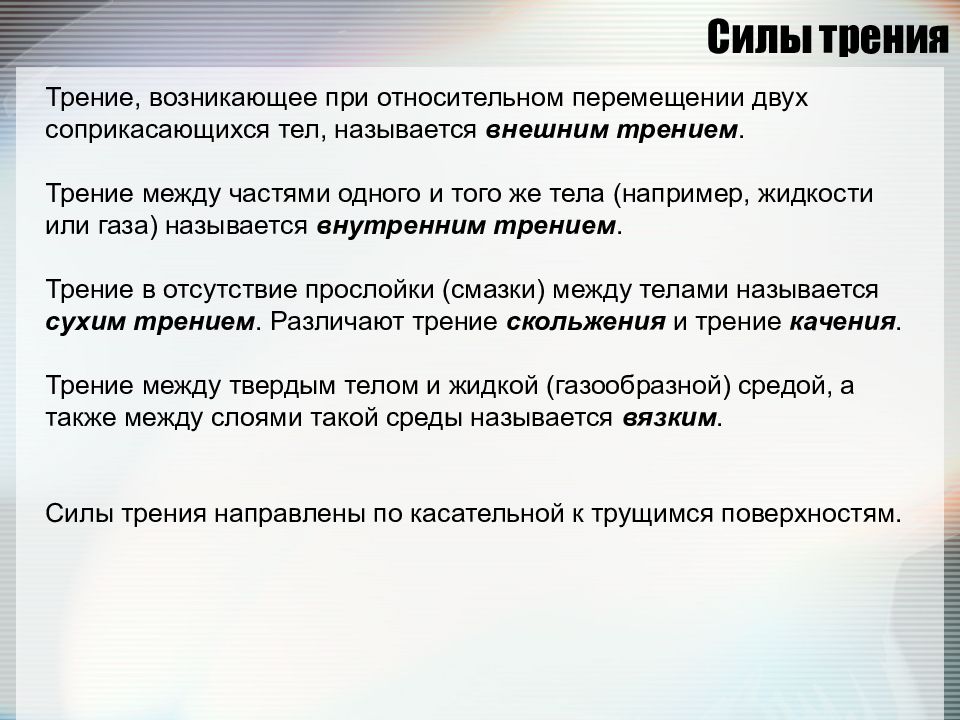 Силы трения

Трение, возникающее при относительном перемещении двух соприкасающихся тел, называется внешним трением.

Трение между частями одного и того же тела (например, жидкости или газа) называется внутренним трением.

Трение в отсутствие прослойки (смазки) между телами называется сухим трением. Различают трение скольжения и трение качения.

Трение между твердым телом и жидкой (газообразной) средой, а также между слоями такой среды называется вязким.

Силы трения направлены по касательной к трущимся поверхностям.